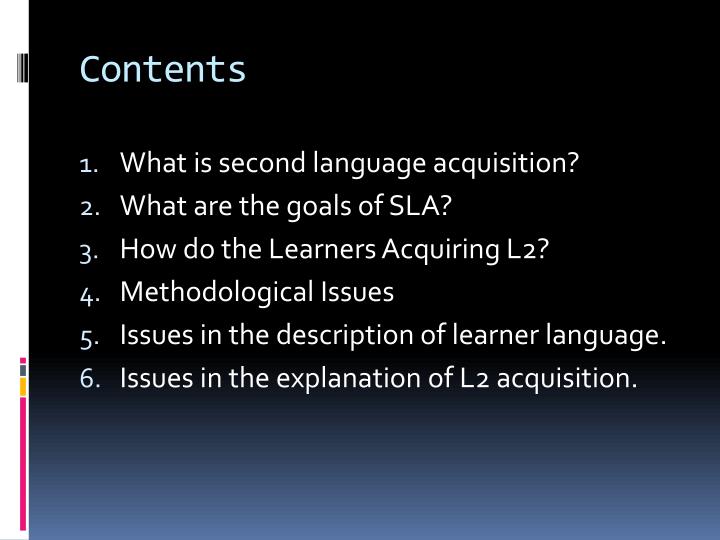 Contents

1. What is second language acquisition?
2. What are the goals of SLA?
3. How do the Learners Acquiring L2?
4. Methodological Issues
5. Issues in the description of learner language.
6. Issues in the explanation of L2 acquisition.